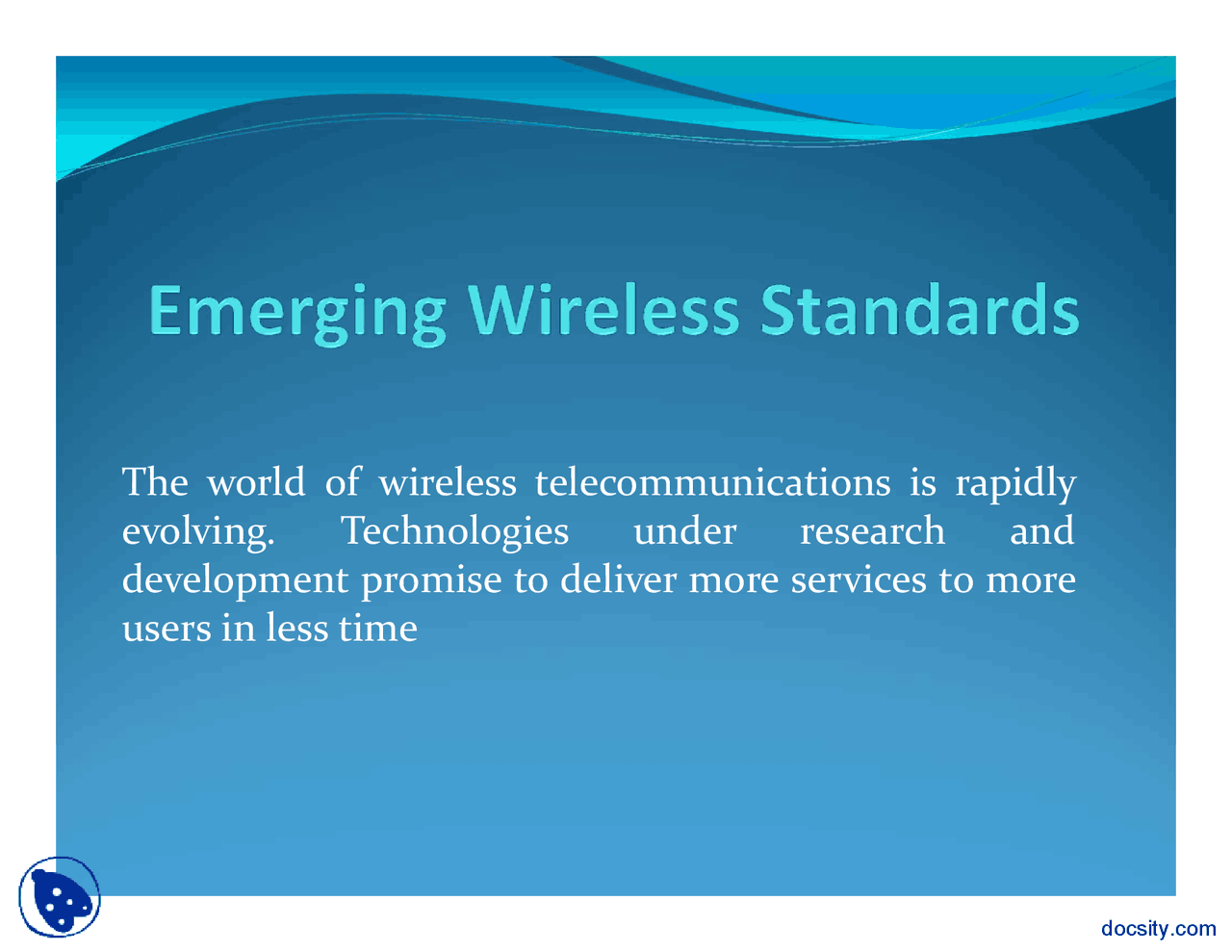 Emerging Wireless Standards

The world of wireless telecommunications is rapidly evolving. Technologies under research and development promise to deliver more services to more users in less time

docsity.com